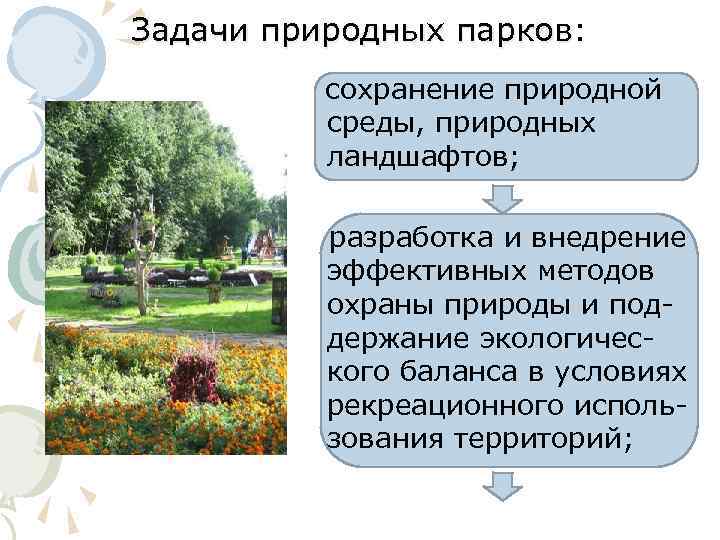 Задачи природных парков:

сохранение природной среды, природных ландшафтов;

разработка и внедрение эффективных методов охраны природы и поддержание экологического баланса в условиях рекреационного использования территорий;